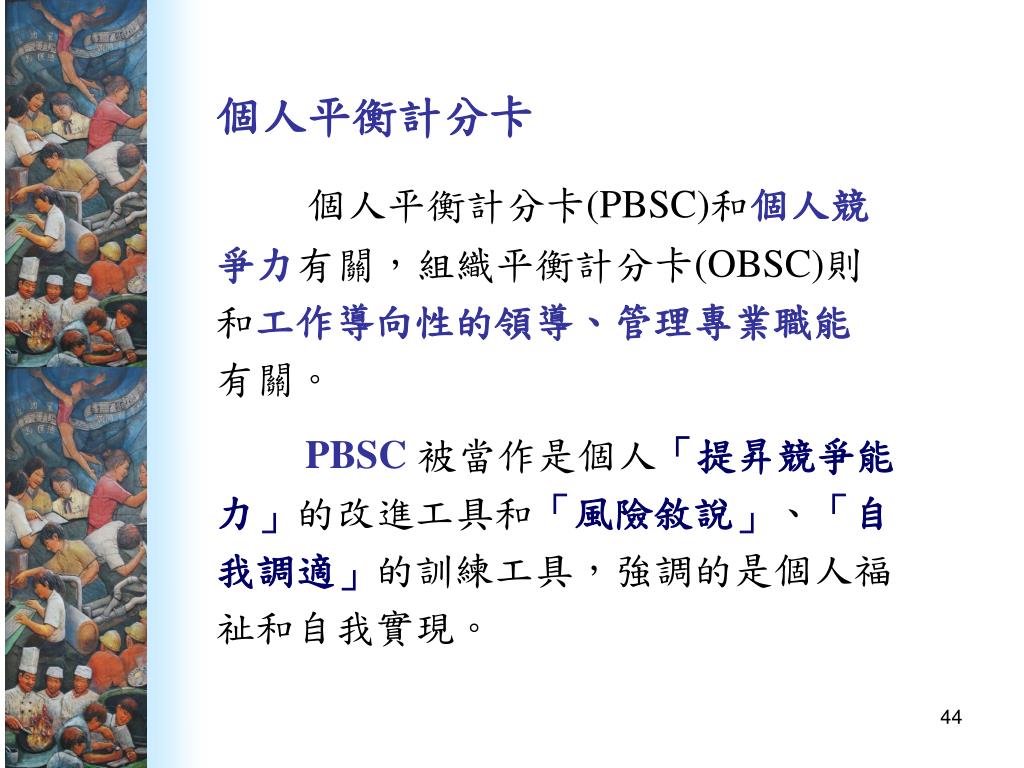 個人平衡計分卡

個人平衡計分卡(PBSC)和個人競爭力有關，組織平衡計分卡(OBSC)則和工作導向性的領導、管理專業職能有關。

PBSC 被當作是個人「提昇競爭能力」的改進工具和「風險敘說」、「自我調適」的訓練工具，強調的是個人福祉和自我實現。

44